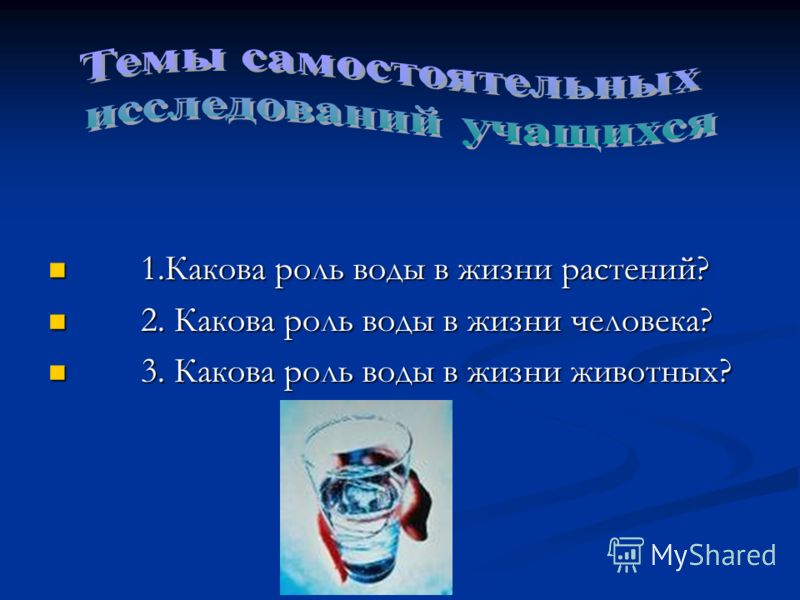 Темы самостоятельных исследований учащихся

1.Какова роль воды в жизни растений?

2. Какова роль воды в жизни человека?

3. Какова роль воды в жизни животных?

MyShared